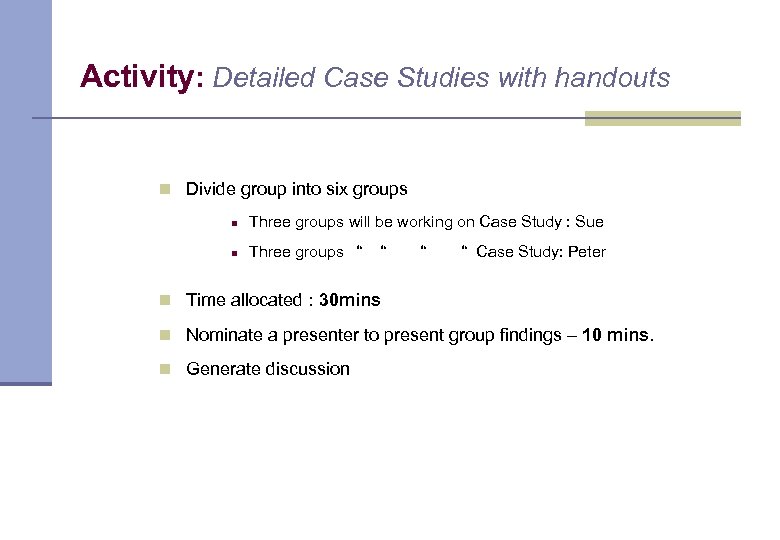 Activity: Detailed Case Studies with handouts

Divide group into six groups

Three groups will be working on Case Study : Sue

Three groups " " " " Case Study: Peter

Time allocated : 30mins

Nominate a presenter to present group findings – 10 mins.

Generate discussion